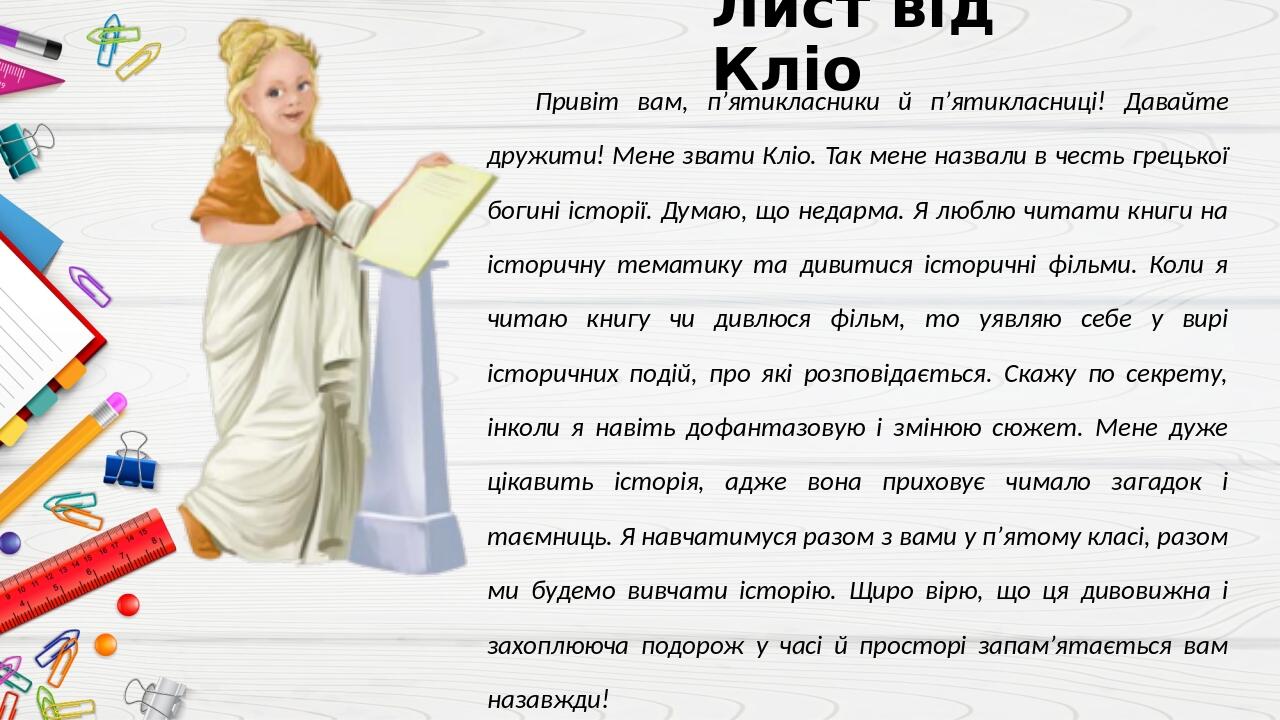 Лист від Кліо

Привіт вам, п’ятикласники й п’ятикласниці! Давайте дружити! Мене звати Кліо. Так мене назвали в честь грецької богині історії. Думаю, що недарма. Я люблю читати книги на історичну тематику та дивитися історичні фільми. Коли я читаю книгу чи дивлюся фільм, то уявляю себе у вирі історичних подій, про які розповідається. Скажу по секрету, інколи я навіть дофантазовую і змінюю сюжет. Мене дуже цікавить історія, адже вона приховує чимало загадок і таємниць. Я навчатимуся разом з вами у п’ятому класі, разом ми будемо вивчати історію. Щиро вірю, що ця дивовижна і захоплююча подорож у часі й просторі запам’ятається вам назавжди!